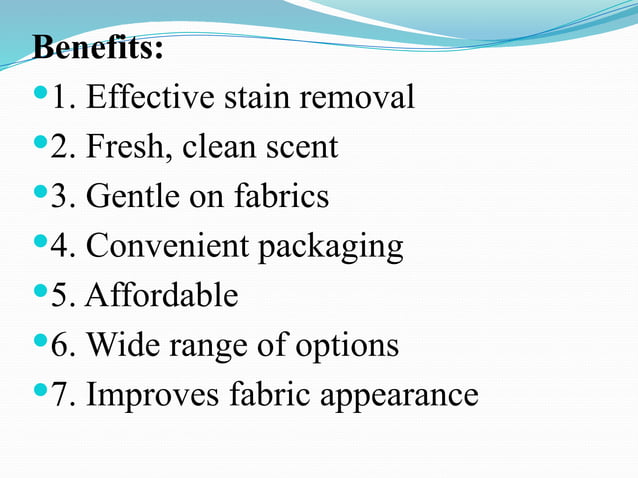 Benefits:

- 1. Effective stain removal
- 2. Fresh, clean scent
- 3. Gentle on fabrics
- 4. Convenient packaging
- 5. Affordable
- 6. Wide range of options
- 7. Improves fabric appearance